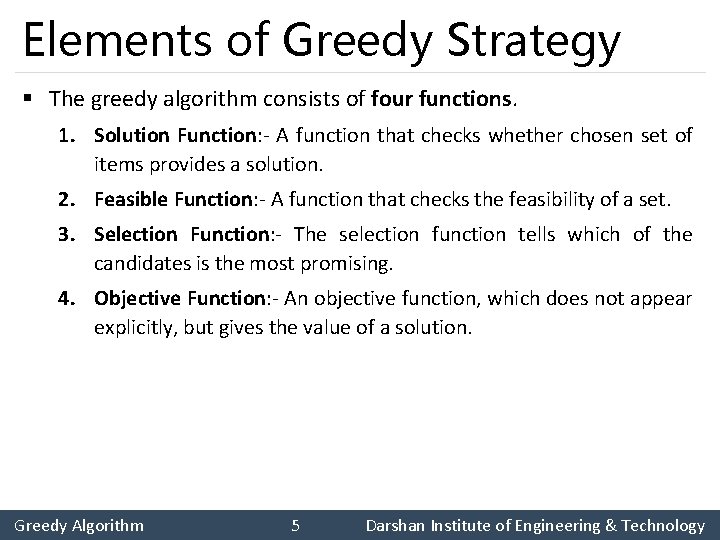 Elements of Greedy Strategy

▪ The greedy algorithm consists of four functions.

1. Solution Function:- A function that checks whether chosen set of items provides a solution.

2. Feasible Function:- A function that checks the feasibility of a set.

3. Selection Function:- The selection function tells which of the candidates is the most promising.

4. Objective Function:- An objective function, which does not appear explicitly, but gives the value of a solution.

Greedy Algorithm 5 Darshan Institute of Engineering & Technology